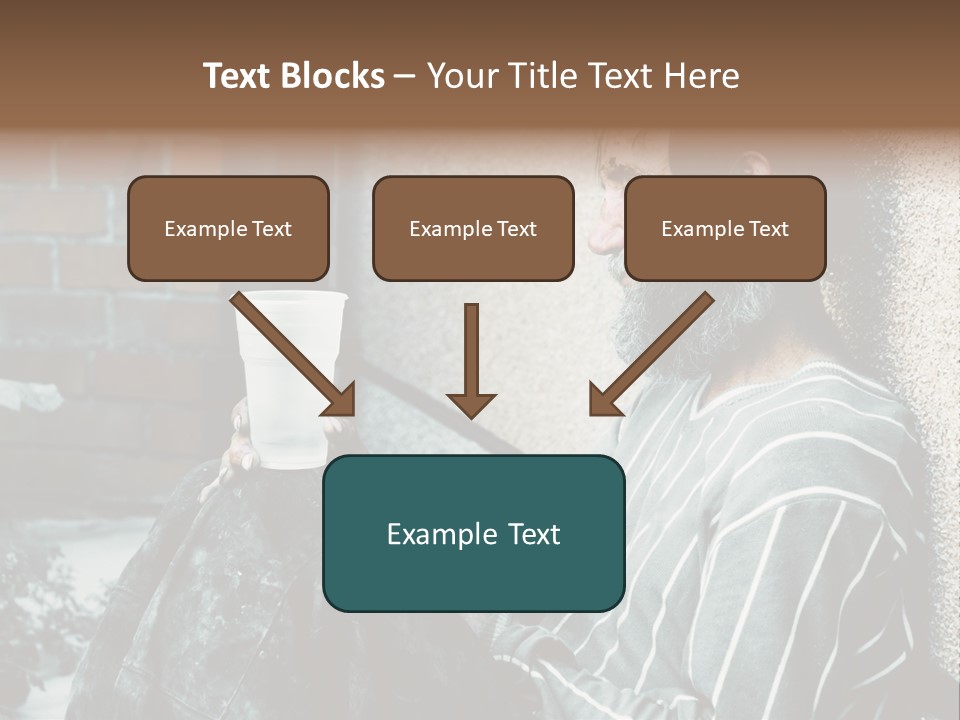 Text Blocks – Your Title Text Here

Example Text

Example Text

Example Text

Example Text